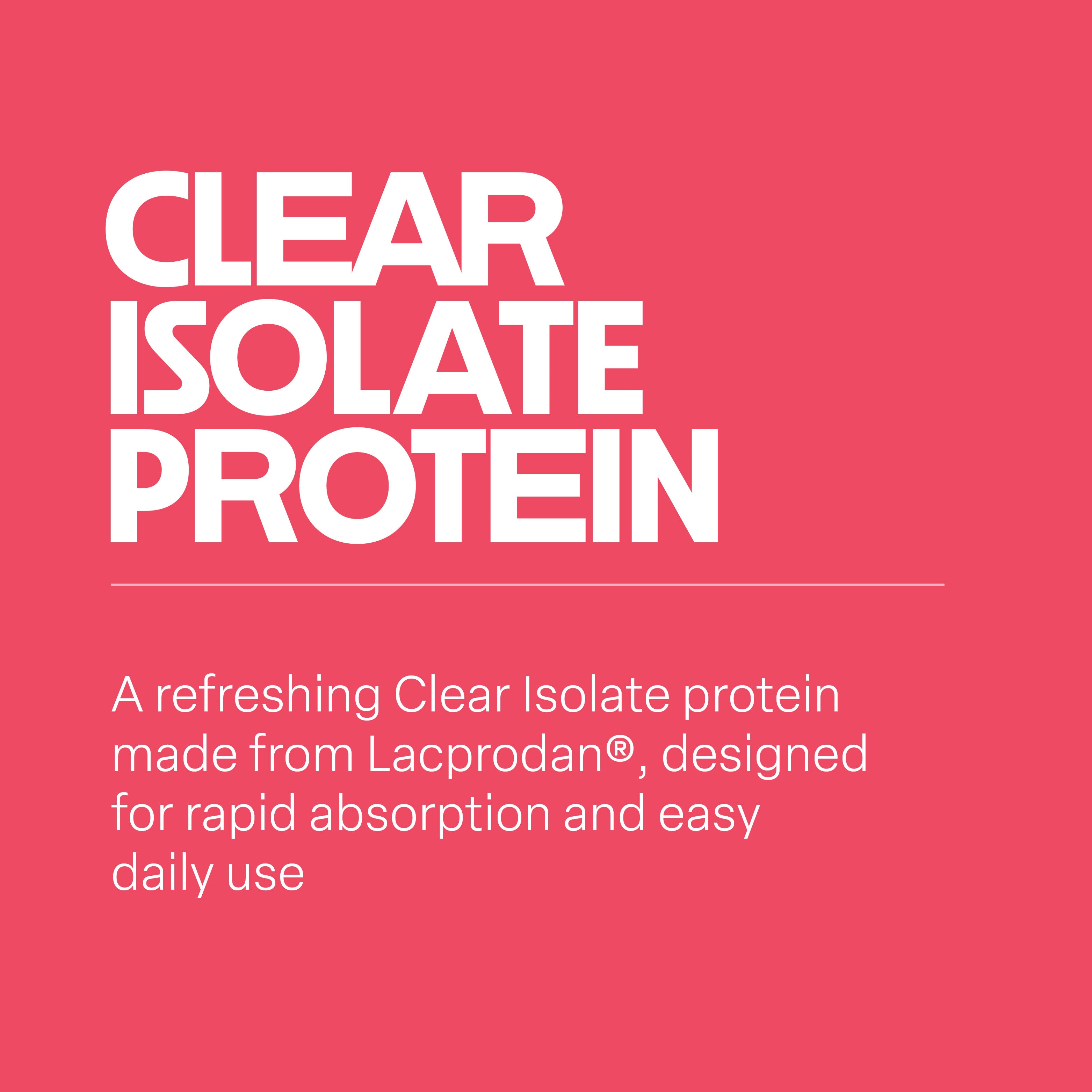 CLEAR ISOLATE PROTEIN

A refreshing Clear Isolate protein made from Lacprodan®, designed for rapid absorption and easy daily use